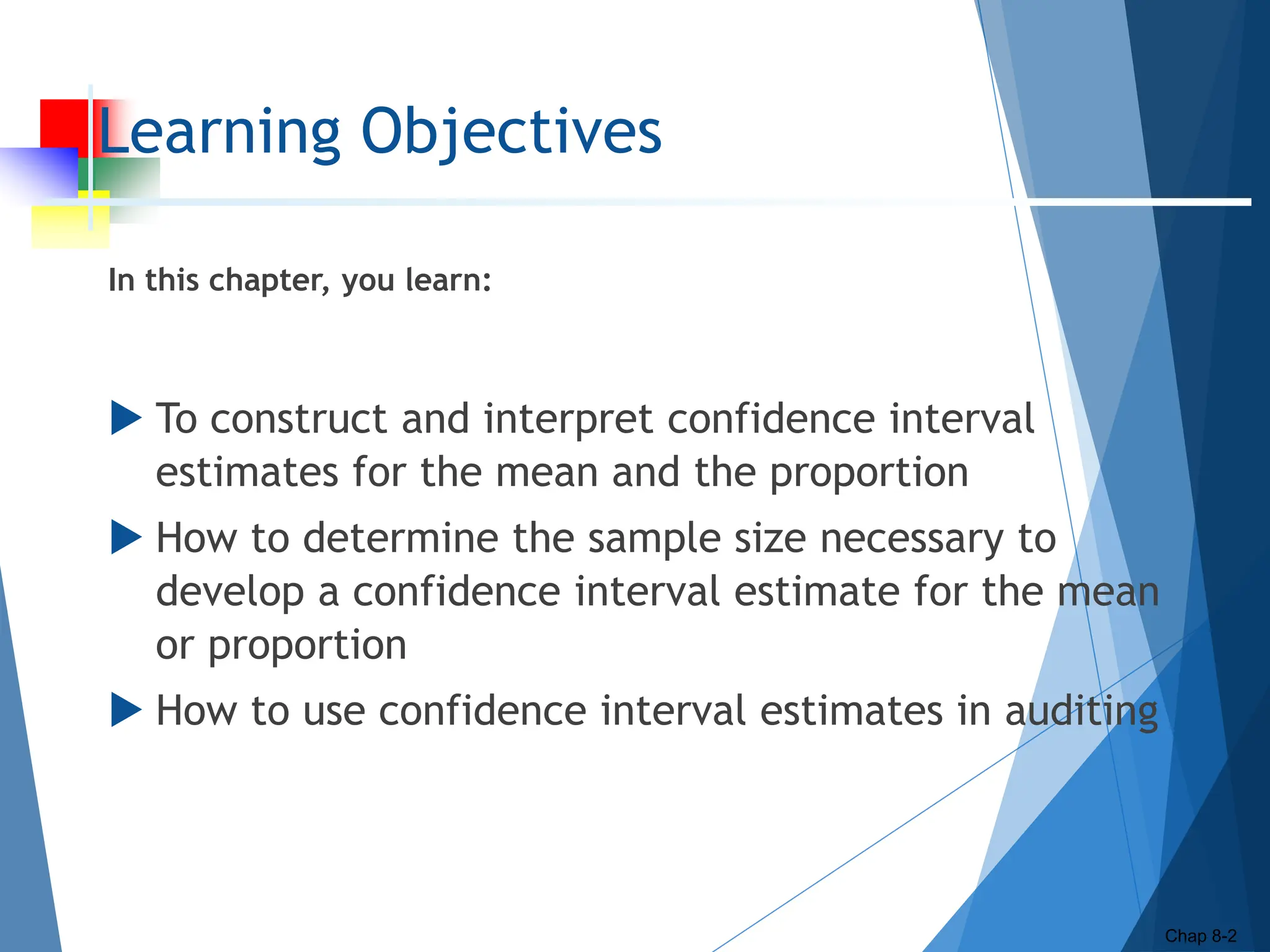 Learning Objectives

In this chapter, you learn:

To construct and interpret confidence interval estimates for the mean and the proportion

How to determine the sample size necessary to develop a confidence interval estimate for the mean or proportion

How to use confidence interval estimates in auditing

Chap 8-2